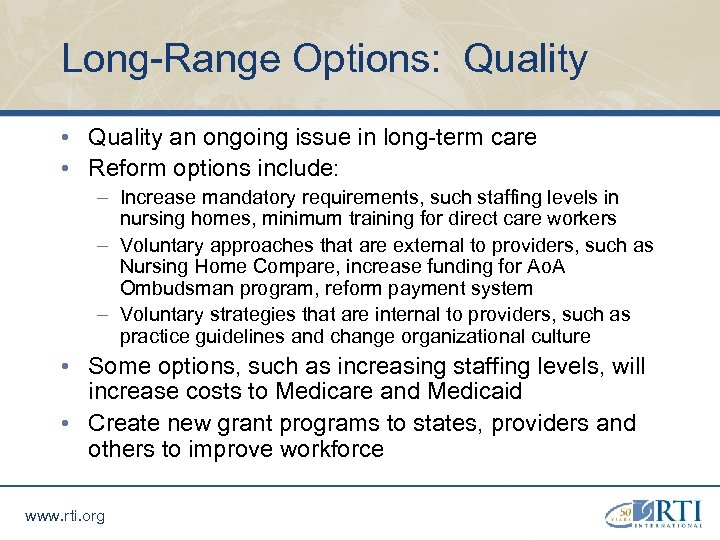 Long-Range Options: Quality

• Quality an ongoing issue in long-term care
• Reform options include:
– Increase mandatory requirements, such staffing levels in nursing homes, minimum training for direct care workers
– Voluntary approaches that are external to providers, such as Nursing Home Compare, increase funding for AoA Ombudsman program, reform payment system
– Voluntary strategies that are internal to providers, such as practice guidelines and change organizational culture
• Some options, such as increasing staffing levels, will increase costs to Medicare and Medicaid
• Create new grant programs to states, providers and others to improve workforce

www.rti.org

50 YEARS RTI INTERNATIONAL